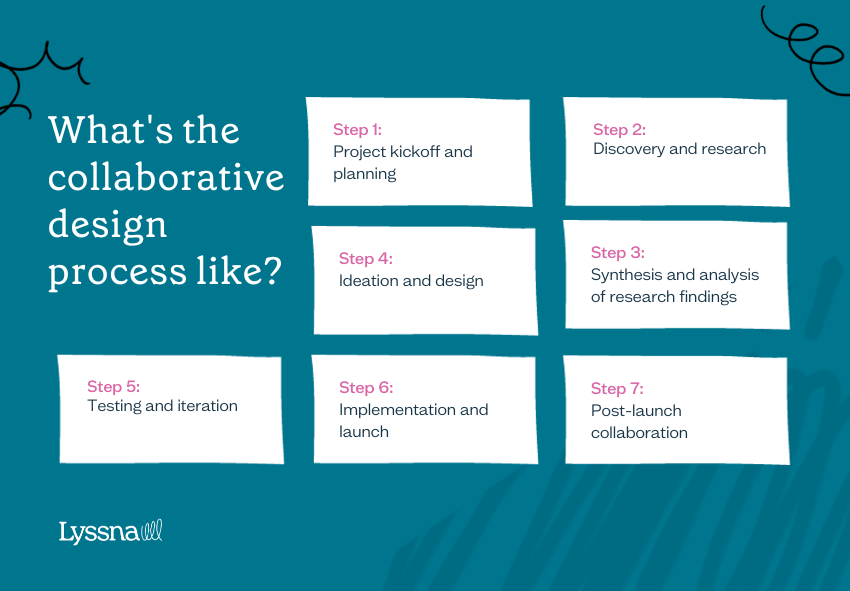 What's the collaborative design process like?

Step 1:
Project kickoff and planning

Step 2:
Discovery and research

Step 4:
Ideation and design

Step 3:
Synthesis and analysis of research findings

Step 5:
Testing and iteration

Step 6:
Implementation and launch

Step 7:
Post-launch collaboration

Lyssna